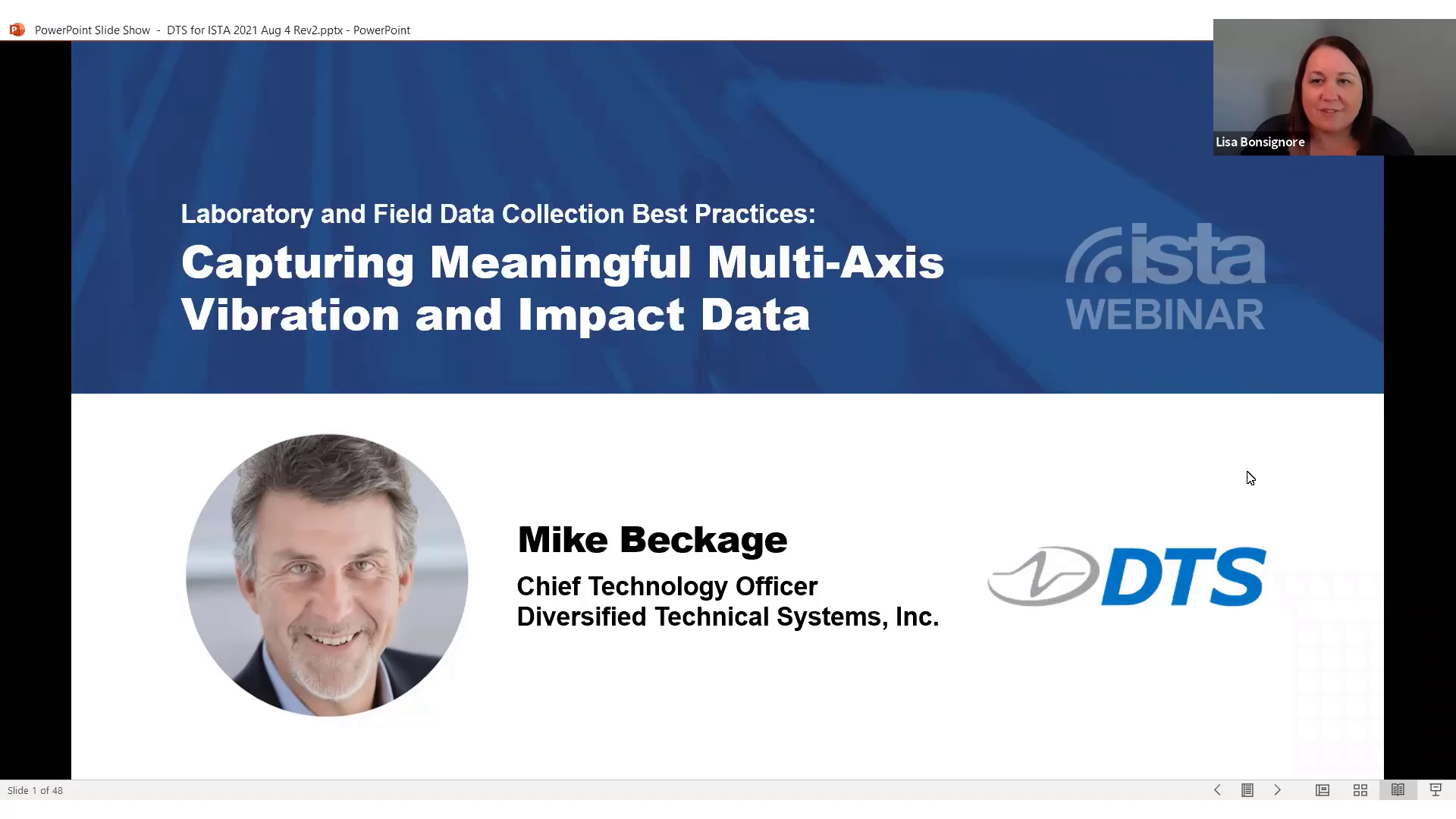 PowerPoint Slide Show - DTS for ISTA 2021 Aug 4 Rev2.pptx - PowerPoint

Lisa Bonsignore

Laboratory and Field Data Collection Best Practices:

Capturing Meaningful Multi-Axis Vibration and Impact Data

ista WEBINAR

Mike Beckage

Chief Technology Officer
Diversified Technical Systems, Inc.

DTS

Slide 1 of 48